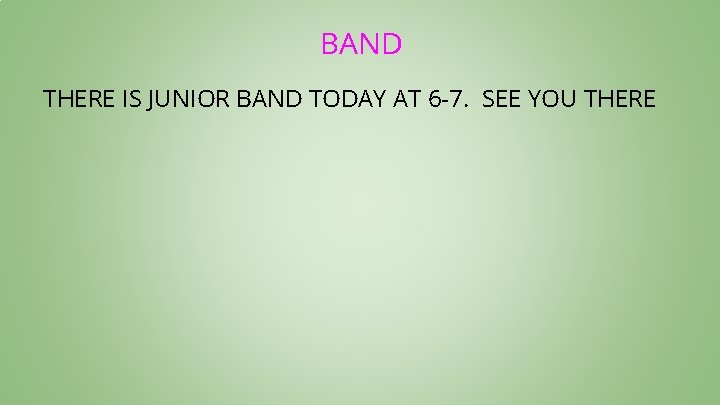 BAND

THERE IS JUNIOR BAND TODAY AT 6-7.  SEE YOU THERE